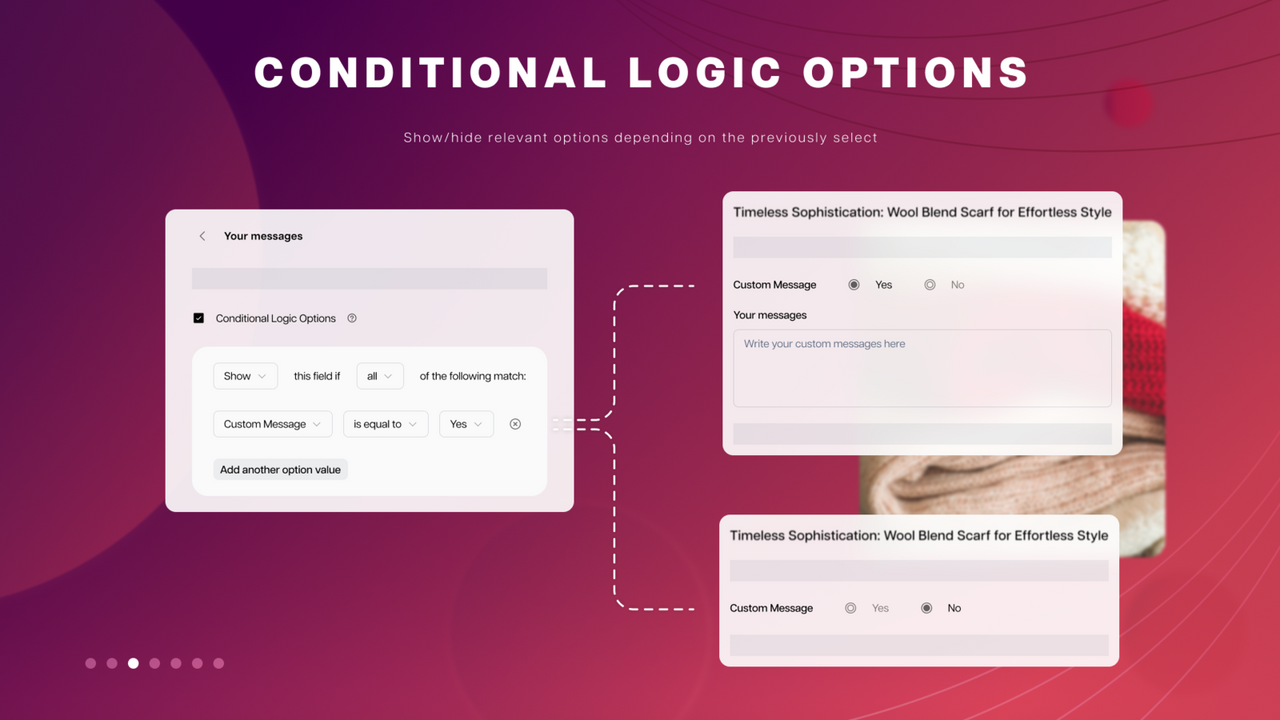 CONDITIONAL LOGIC OPTIONS

Show/hide relevant options depending on the previously select

Your messages

Conditional Logic Options

Show this field if all of the following match:

Custom Message is equal to Yes

Add another option value

Timeless Sophistication: Wool Blend Scarf for Effortless Style

Custom Message Yes No

Your messages

Write your custom messages here

Timeless Sophistication: Wool Blend Scarf for Effortless Style

Custom Message Yes No